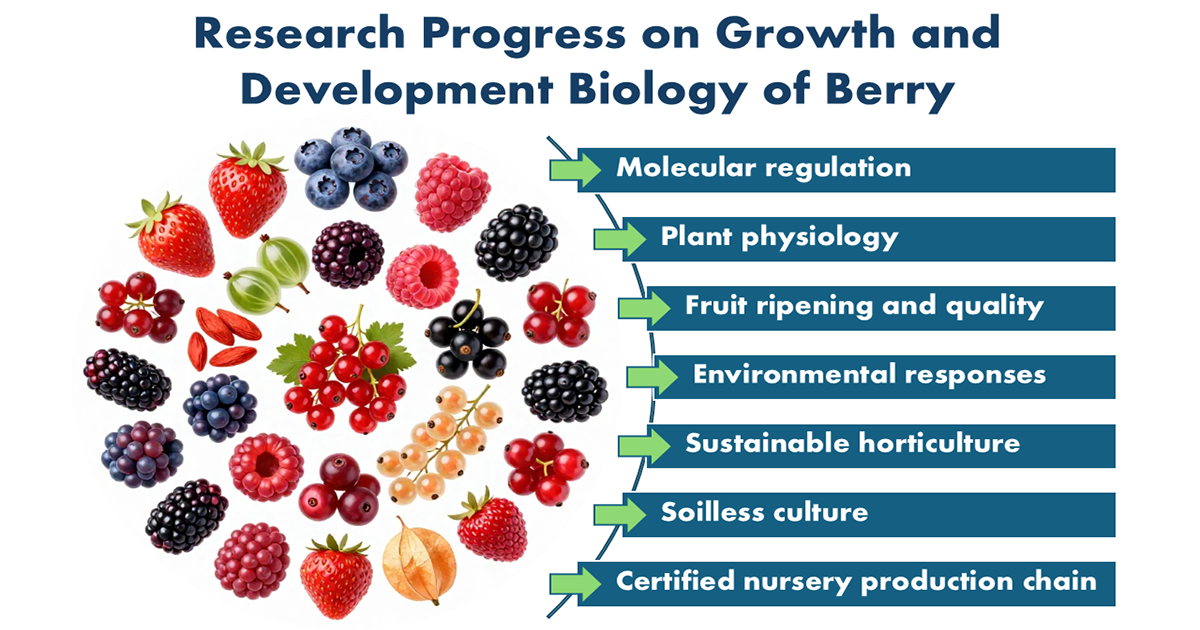 Research Progress on Growth and Development Biology of Berry

Molecular regulation

Plant physiology

Fruit ripening and quality

Environmental responses

Sustainable horticulture

Soilless culture

Certified nursery production chain